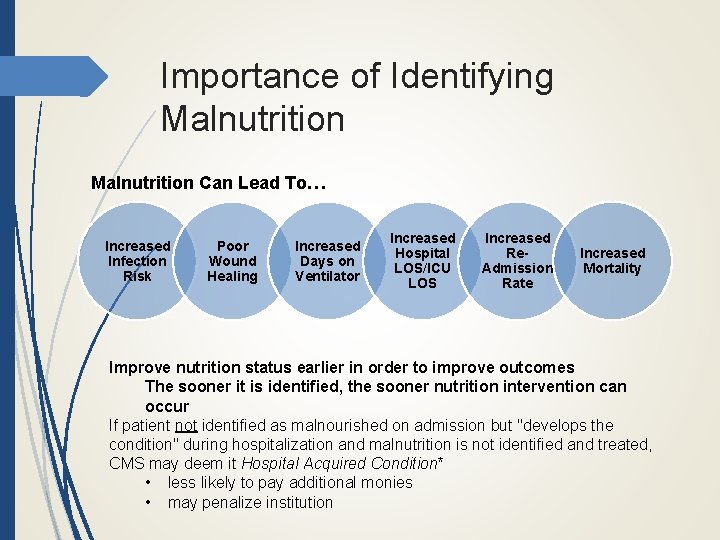 Importance of Identifying Malnutrition

Malnutrition Can Lead To…

Increased Infection Risk

Poor Wound Healing

Increased Days on Ventilator

Increased Hospital LOS/ICU LOS

Increased Re-Admission Rate

Increased Mortality

Improve nutrition status earlier in order to improve outcomes

The sooner it is identified, the sooner nutrition intervention can occur

If patient not identified as malnourished on admission but "develops the condition" during hospitalization and malnutrition is not identified and treated, CMS may deem it Hospital Acquired Condition*

• less likely to pay additional monies
• may penalize institution